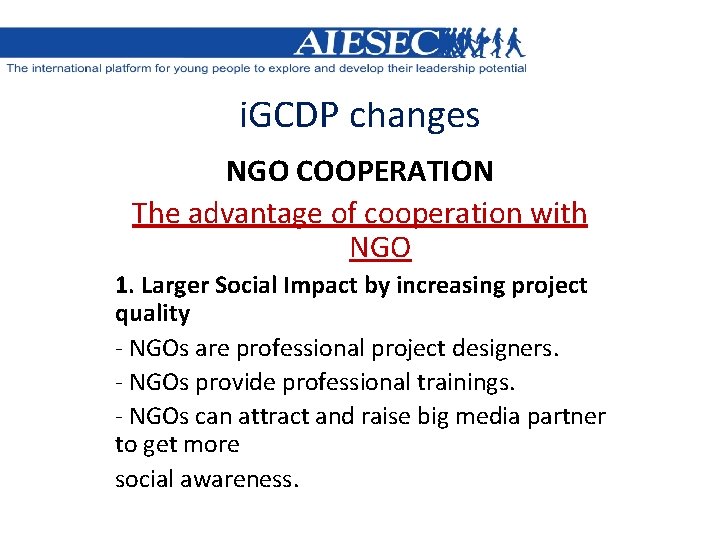 AIESEC
The international platform for young people to explore and develop their leadership potential

iGCDP changes

NGO COOPERATION

The advantage of cooperation with NGO

1. Larger Social Impact by increasing project quality

- NGOs are professional project designers.

- NGOs provide professional trainings.

- NGOs can attract and raise big media partner to get more

social awareness.